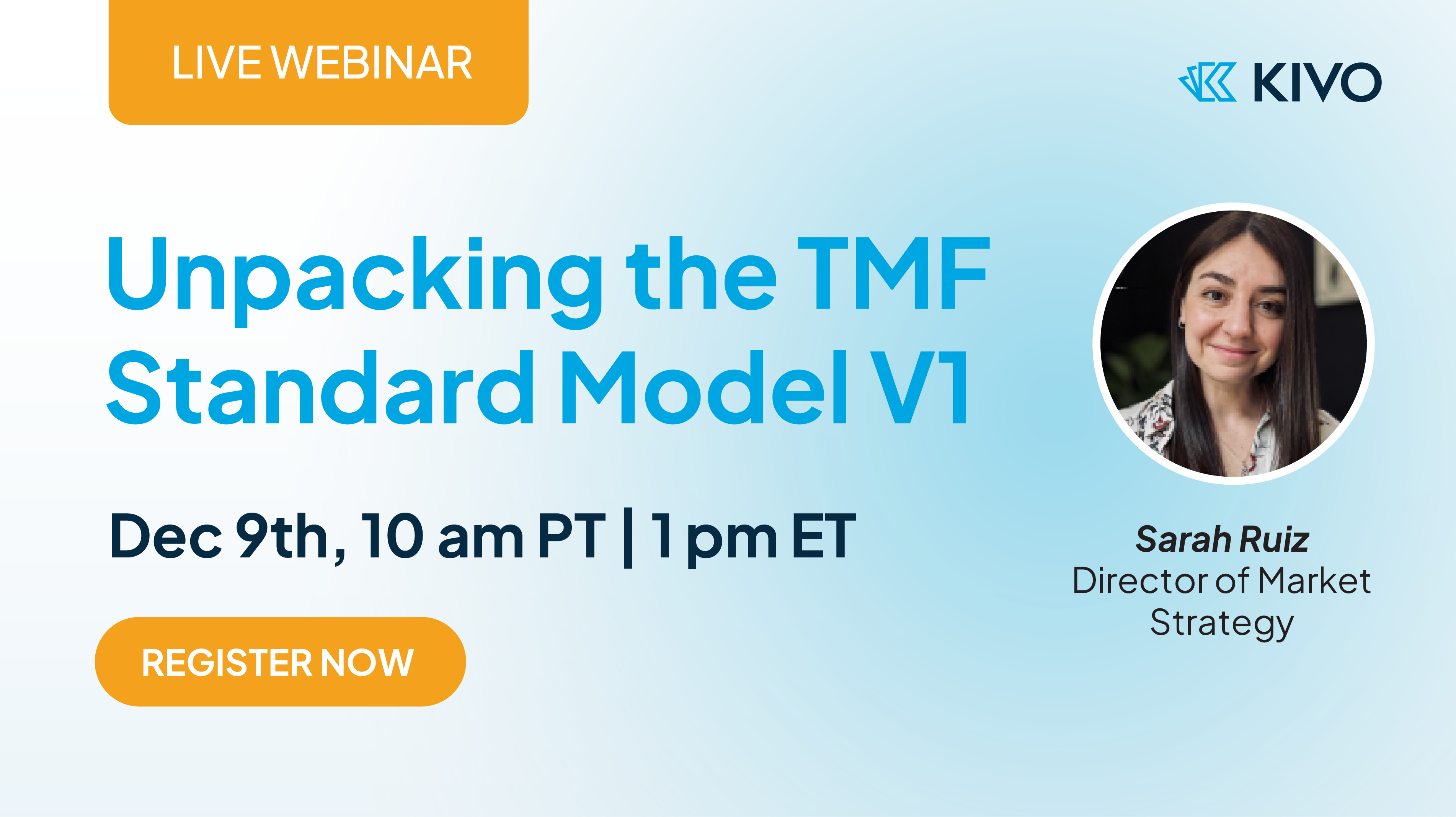 LIVE WEBINAR

KIVO

Unpacking the TMF Standard Model V1

Dec 9th, 10 am PT | 1 pm ET

REGISTER NOW

Sarah Ruiz
Director of Market Strategy